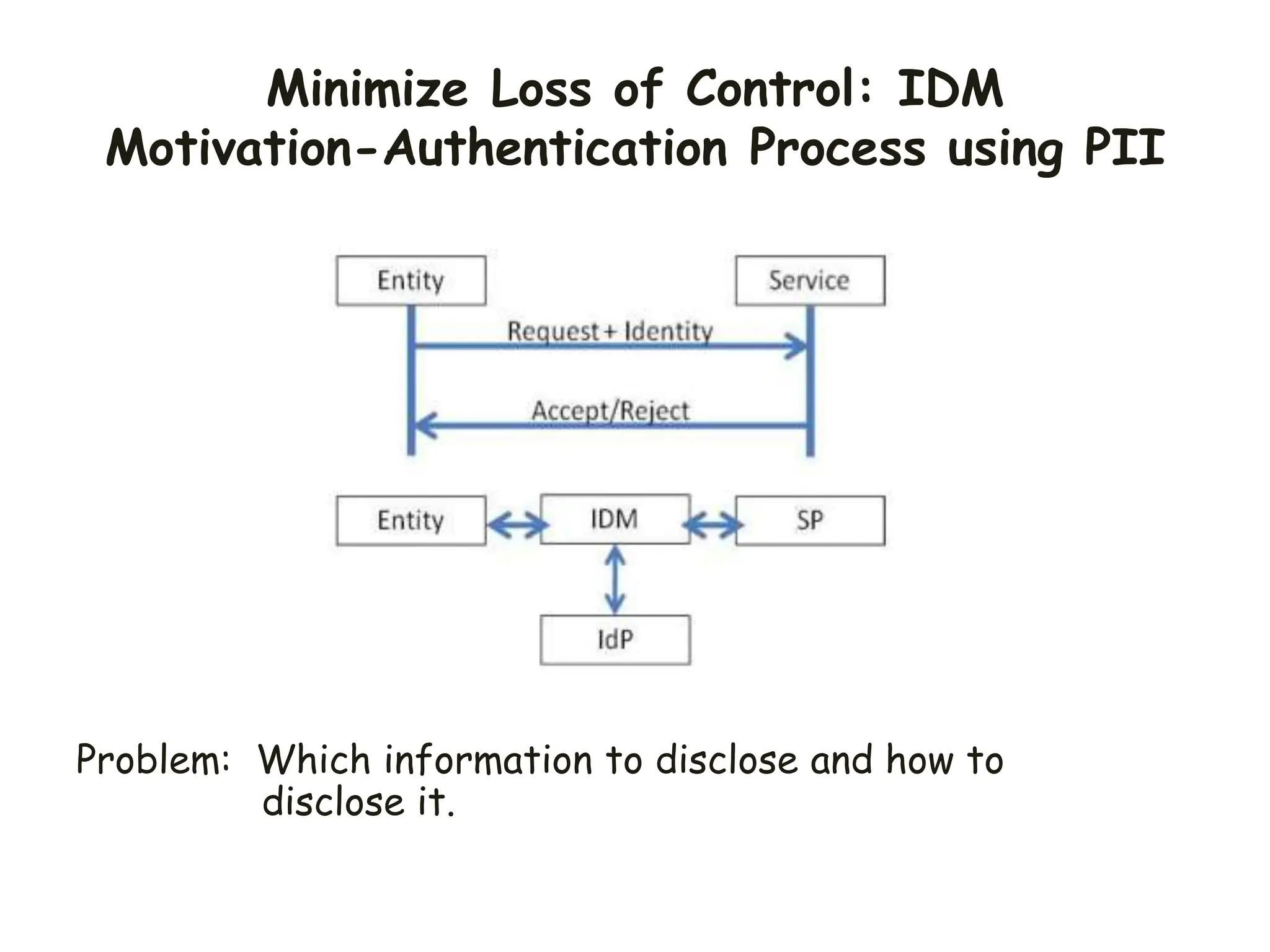 Minimize Loss of Control: IDM Motivation-Authentication Process using PII

Entity

Service

Request + Identity

Accept/Reject

Entity

IDM

SP

IdP

Problem: Which information to disclose and how to disclose it.